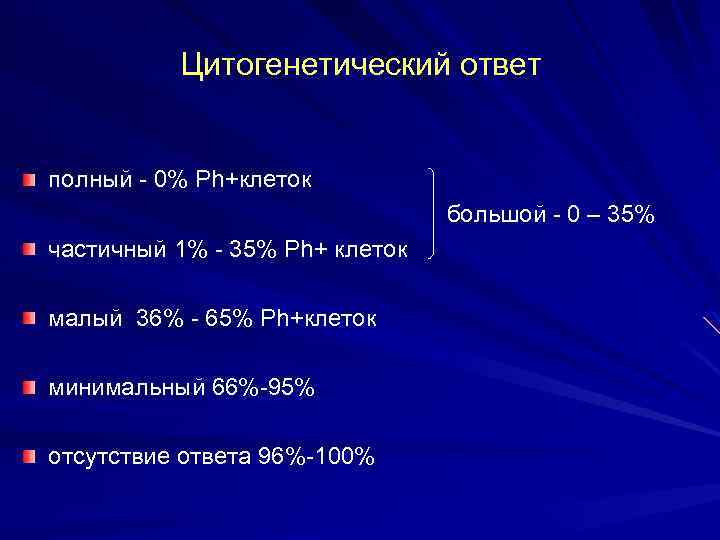 Цитогенетический ответ

полный - 0% Ph+клеток

большой - 0 – 35%

частичный 1% - 35% Ph+ клеток

малый 36% - 65% Ph+клеток

минимальный 66%-95%

отсутствие ответа 96%-100%